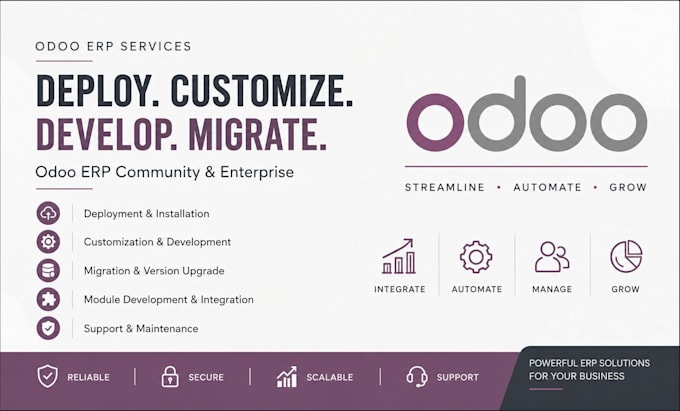 ODOO ERP SERVICES

DEPLOY. CUSTOMIZE.
DEVELOP. MIGRATE.

Odoo ERP Community & Enterprise

Deployment & Installation
Customization & Development
Migration & Version Upgrade
Module Development & Integration
Support & Maintenance

odoo

STREAMLINE • AUTOMATE • GROW

INTEGRATE
AUTOMATE
MANAGE
GROW

RELIABLE | SECURE | SCALABLE | SUPPORT

POWERFUL ERP SOLUTIONS FOR YOUR BUSINESS